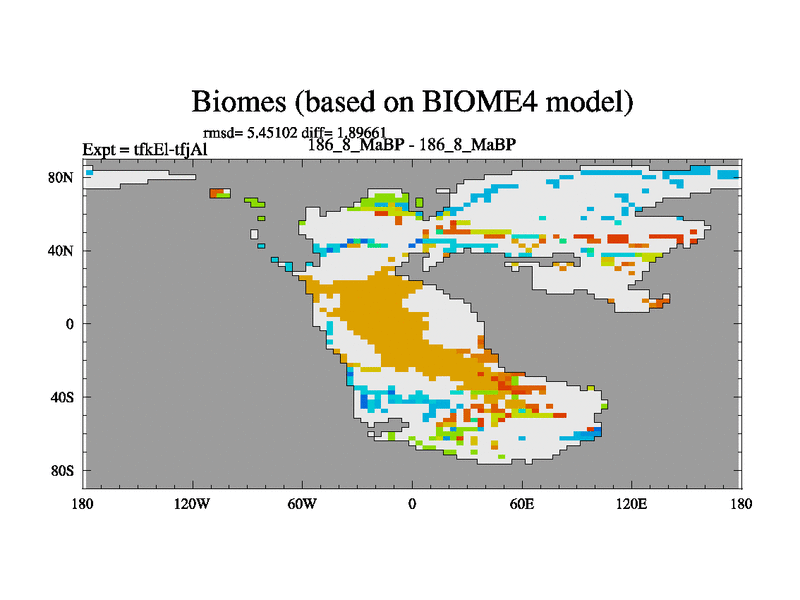 Biomes (based on BIOME4 model)

rmsd= 5.45102 diff= 1.89661

Expt = tfkEl-tfjAl

186_8_MaBP - 186_8_MaBP

80N
40N
0
40S
80S

180 120W 60W 0 60E 120E 180